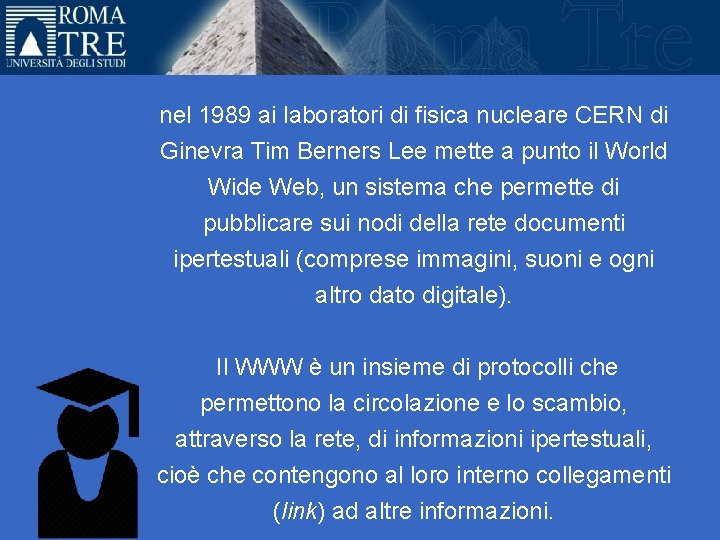 ROMA TRE
UNIVERSITÀ DEGLI STUDI

Roma Tre

nel 1989 ai laboratori di fisica nucleare CERN di Ginevra Tim Berners Lee mette a punto il World Wide Web, un sistema che permette di pubblicare sui nodi della rete documenti ipertestuali (comprese immagini, suoni e ogni altro dato digitale).

Il WWW è un insieme di protocolli che permettono la circolazione e lo scambio, attraverso la rete, di informazioni ipertestuali, cioè che contengono al loro interno collegamenti (link) ad altre informazioni.